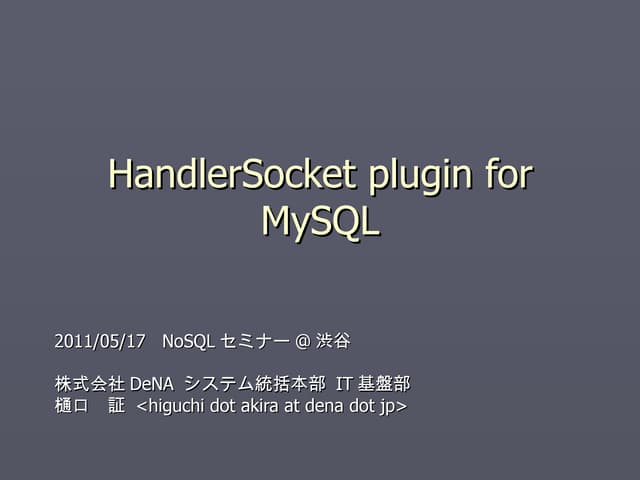 HandlerSocket plugin for MySQL

2011/05/17　NoSQL セミナー @ 渋谷

株式会社 DeNA　システム統括本部　IT 基盤部
樋口　証　<higuchi dot akira at dena dot jp>